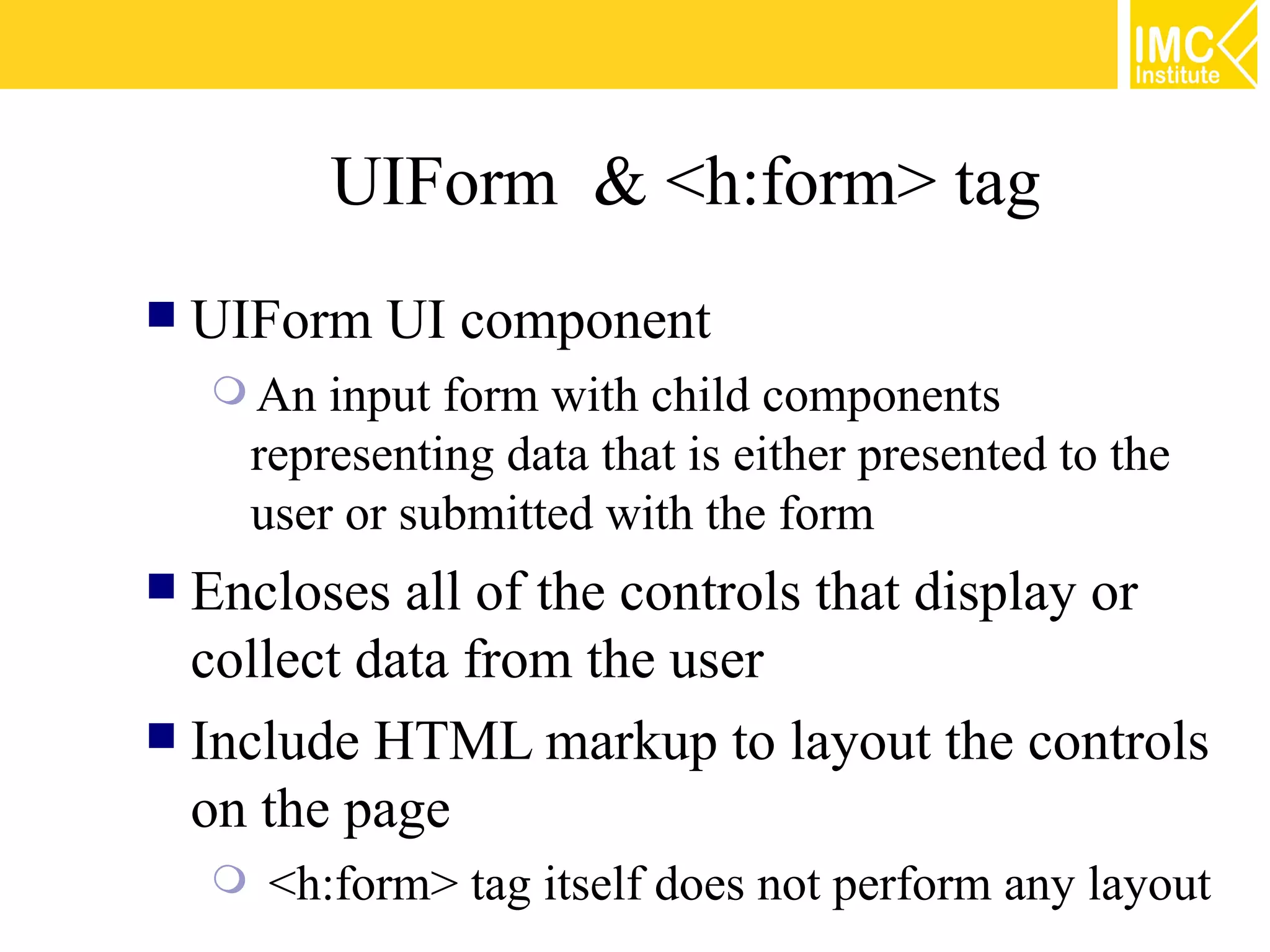 IMC Institute

UIForm & <h:form> tag

UIForm UI component

An input form with child components representing data that is either presented to the user or submitted with the form

Encloses all of the controls that display or collect data from the user

Include HTML markup to layout the controls on the page

<h:form> tag itself does not perform any layout